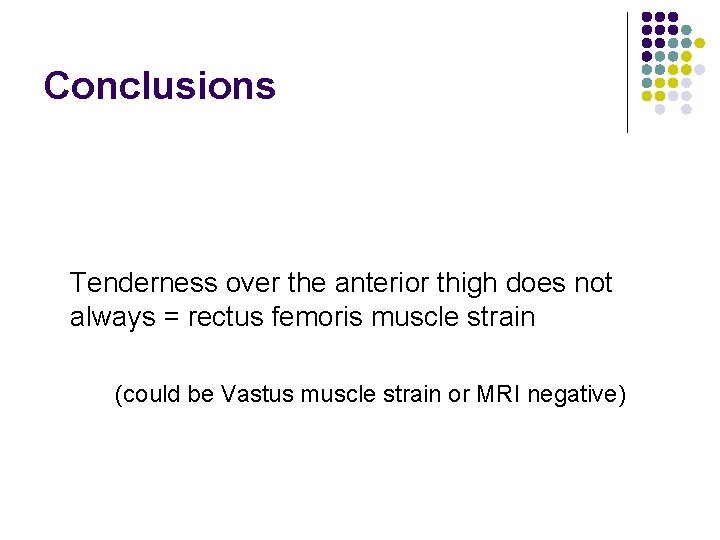 Conclusions

Tenderness over the anterior thigh does not always = rectus femoris muscle strain

(could be Vastus muscle strain or MRI negative)